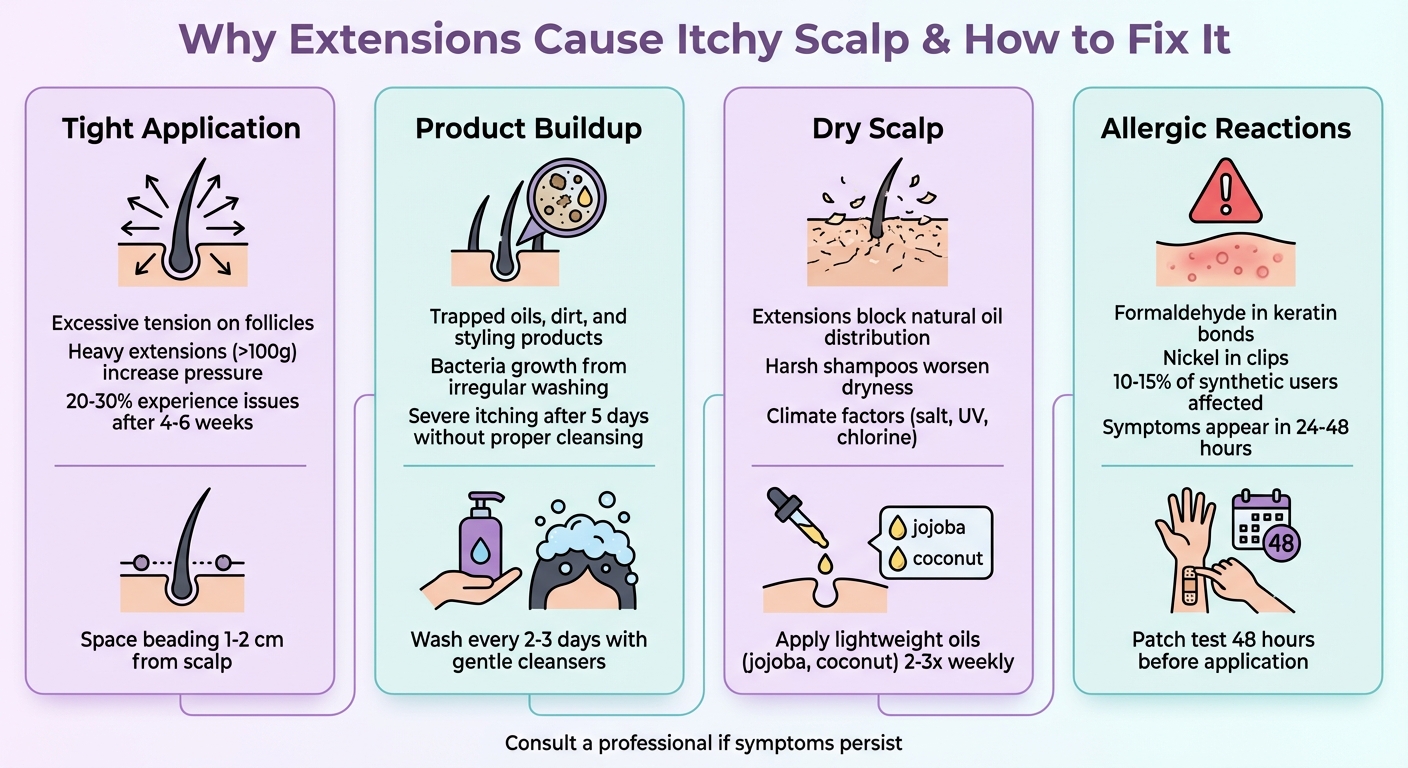 Why Extensions Cause Itchy Scalp & How to Fix It

Tight Application

Excessive tension on follicles
Heavy extensions (>100g) increase pressure
20-30% experience issues after 4-6 weeks

Space beading 1-2 cm from scalp

Product Buildup

Trapped oils, dirt, and styling products
Bacteria growth from irregular washing
Severe itching after 5 days without proper cleansing

Wash every 2-3 days with gentle cleansers

Dry Scalp

Extensions block natural oil distribution
Harsh shampoos worsen dryness
Climate factors (salt, UV, chlorine)

jojoba
coconut

Apply lightweight oils (jojoba, coconut) 2-3x weekly

Allergic Reactions

Formaldehyde in keratin bonds
Nickel in clips
10-15% of synthetic users affected
Symptoms appear in 24-48 hours

48

Patch test 48 hours before application

Consult a professional if symptoms persist